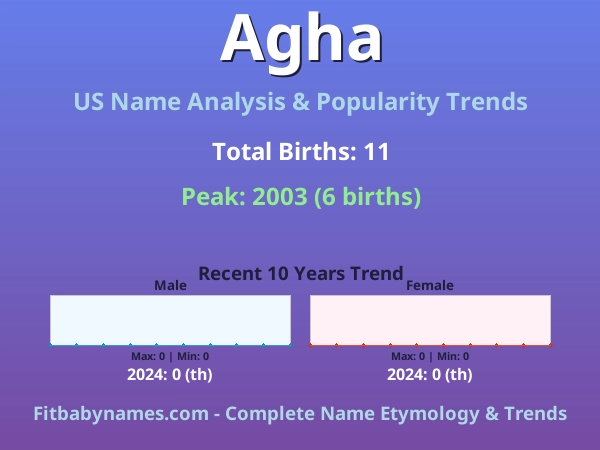 Agha

US Name Analysis & Popularity Trends

Total Births: 11

Peak: 2003 (6 births)

Recent 10 Years Trend

Male

Max: 0 | Min: 0

2024: 0 (th)

Female

Max: 0 | Min: 0

2024: 0 (th)

Fitbabynames.com - Complete Name Etymology & Trends